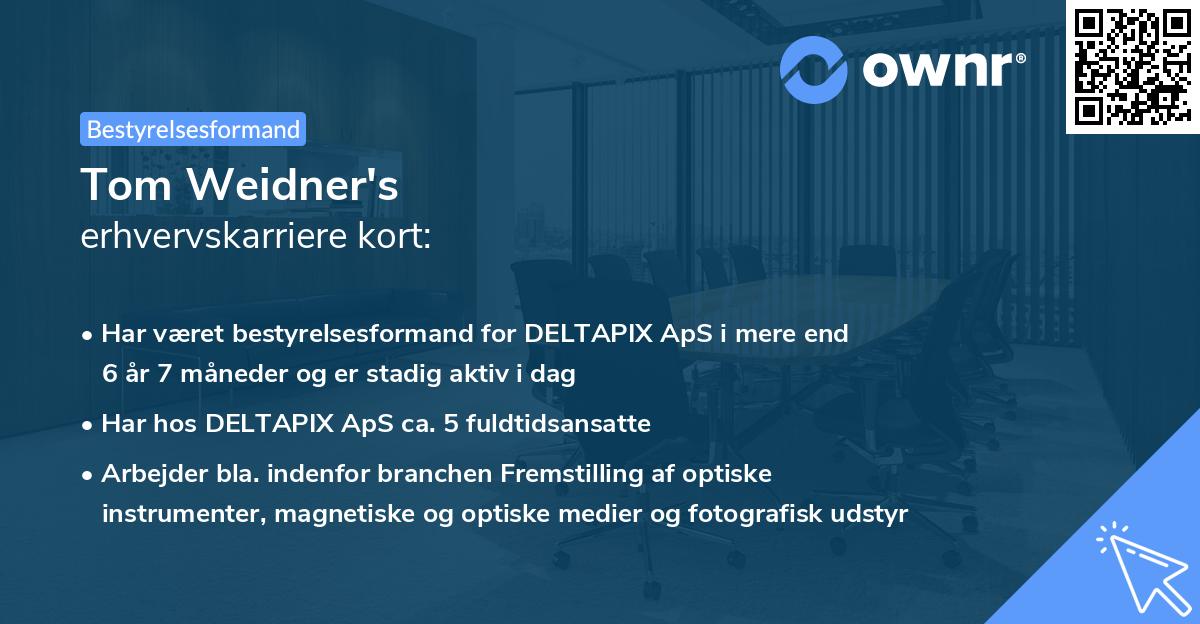 ownr®

Bestyrelsesformand

Tom Weidner's
erhvervskarriere kort:

• Har været bestyrelsesformand for DELTAPIX ApS i mere end 6 år 7 måneder og er stadig aktiv i dag

• Har hos DELTAPIX ApS ca. 5 fuldtidsansatte

• Arbejder bla. indenfor branchen Fremstilling af optiske instrumenter, magnetiske og optiske medier og fotografisk udstyr